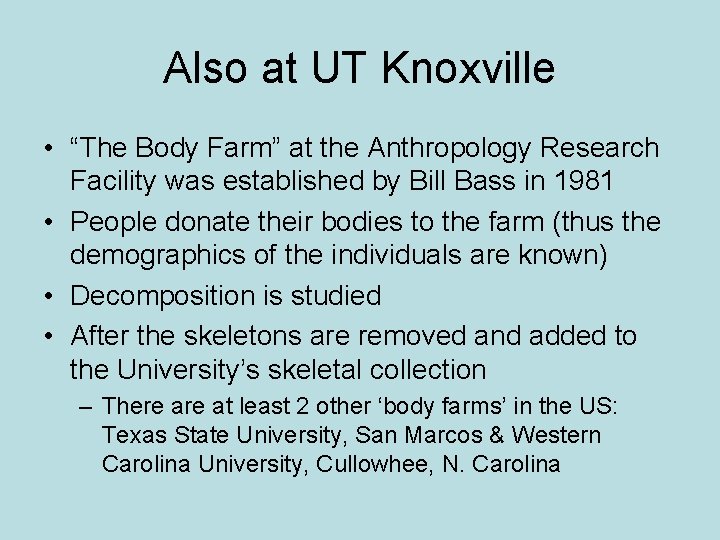 Also at UT Knoxville

• “The Body Farm” at the Anthropology Research Facility was established by Bill Bass in 1981
• People donate their bodies to the farm (thus the demographics of the individuals are known)
• Decomposition is studied
• After the skeletons are removed and added to the University’s skeletal collection
– There are at least 2 other ‘body farms’ in the US: Texas State University, San Marcos & Western Carolina University, Cullowhee, N. Carolina